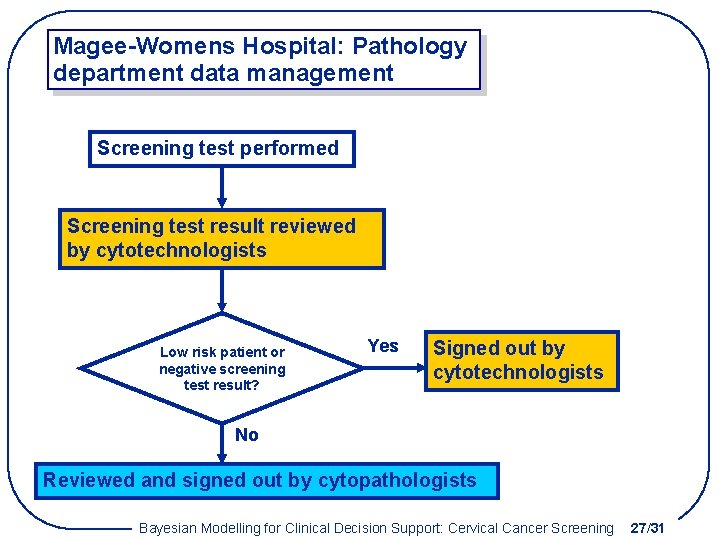 Magee-Womens Hospital: Pathology department data management

Screening test performed

Screening test result reviewed by cytotechnologists

Low risk patient or negative screening test result?

Yes

Signed out by cytotechnologists

No

Reviewed and signed out by cytopathologists

Bayesian Modelling for Clinical Decision Support: Cervical Cancer Screening 27/31